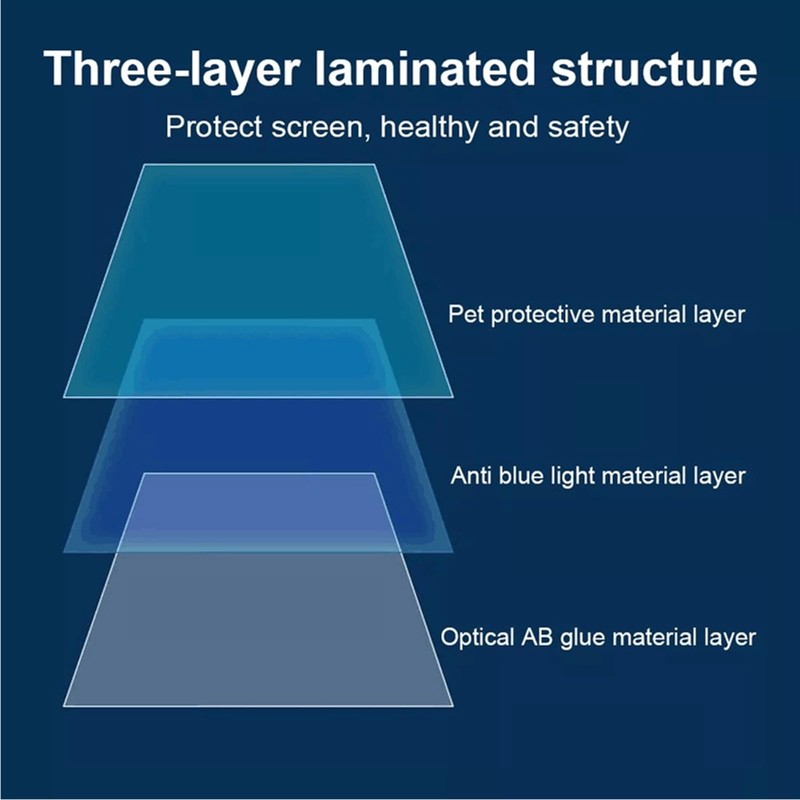 Three-layer laminated structure

Protect screen, healthy and safety

Pet protective material layer

Anti blue light material layer

Optical AB glue material layer